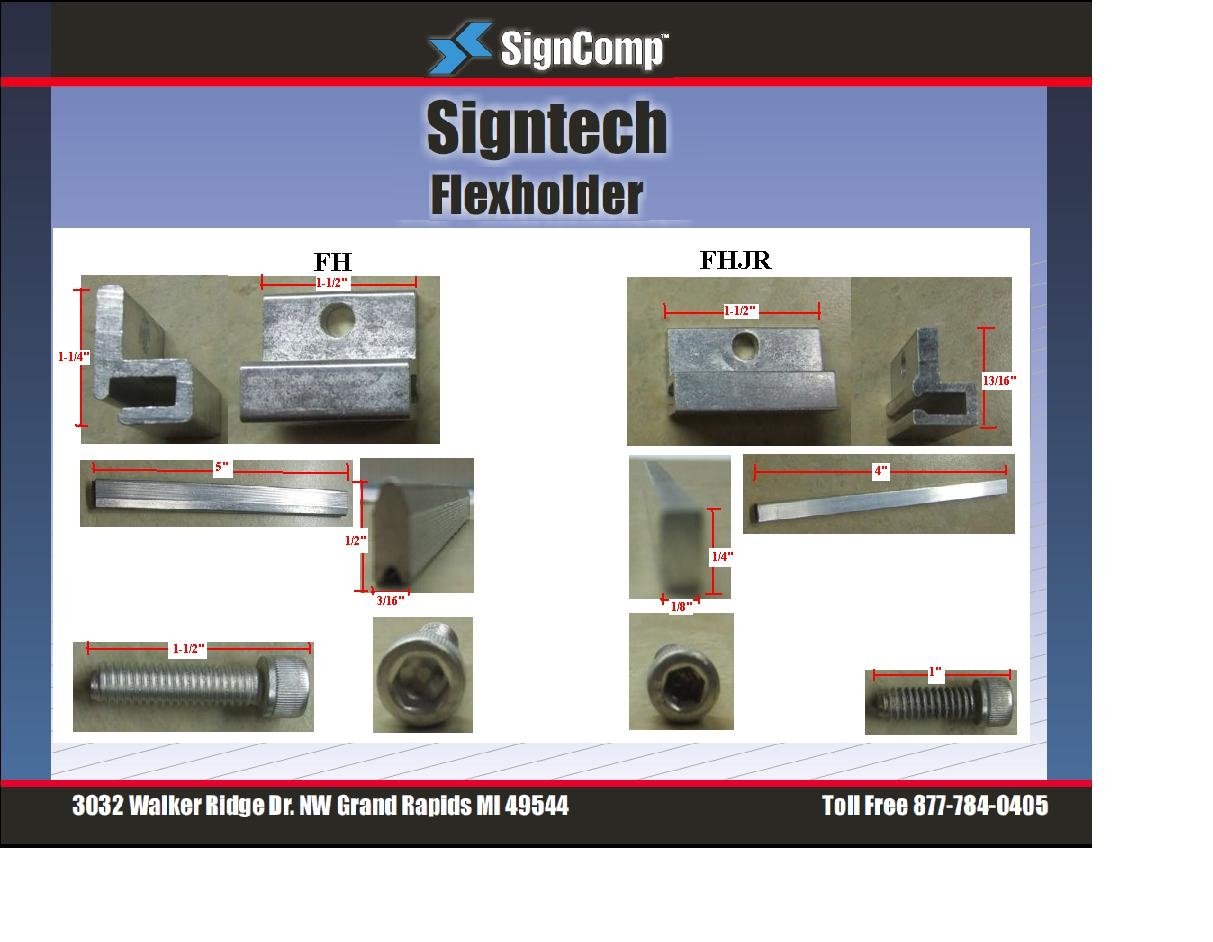 SignComp™

Signtech
Flexholder

FH

1-1/2"

1-1/4"

5"

1/2"

3/16"

1-1/2"

FHJR

1-1/2"

13/16"

4"

1/4"

1/8"

1"

3032 Walker Ridge Dr. NW Grand Rapids MI 49544

Toll Free 877-784-0405